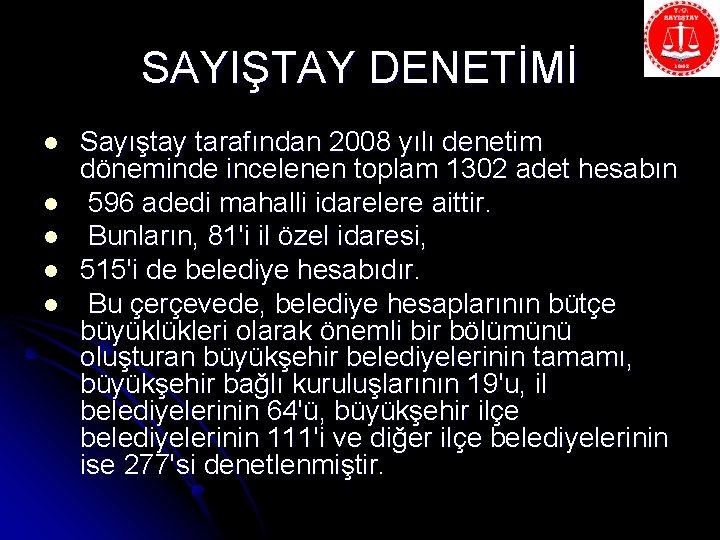 T.C. SAYIŞTAY 1862

SAYIŞTAY DENETİMİ

- Sayıştay tarafından 2008 yılı denetim döneminde incelenen toplam 1302 adet hesabın
- 596 adedi mahalli idarelere aittir.
- Bunların, 81'i il özel idaresi,
- 515'i de belediye hesabıdır.
- Bu çerçevede, belediye hesaplarının bütçe büyüklükleri olarak önemli bir bölümünü oluşturan büyükşehir belediyelerinin tamamı, büyükşehir bağlı kuruluşlarının 19'u, il belediyelerinin 64'ü, büyükşehir ilçe belediyelerinin 111'i ve diğer ilçe belediyelerinin ise 277'si denetlenmiştir.